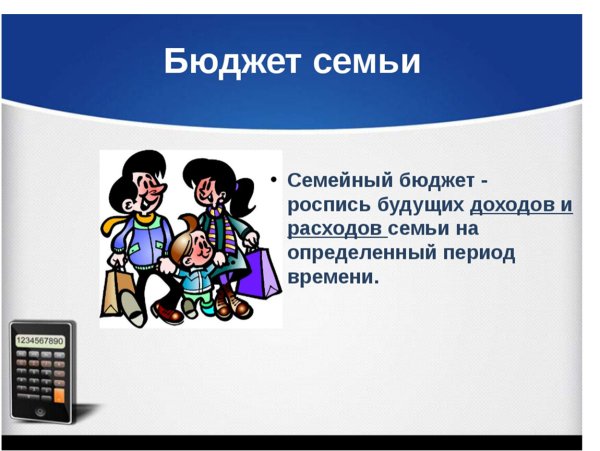 Бюджет семьи

• Семейный бюджет - роспись будущих доходов и расходов семьи на определенный период времени.

1234567890